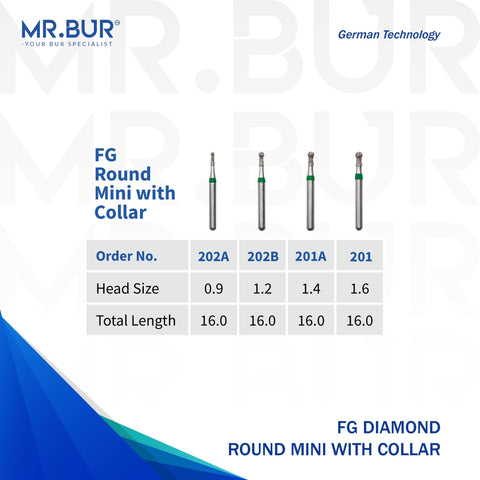 MR.BUR®
-YOUR BUR SPECIALIST

German Technology

FG Round Mini with Collar

| Order No. | 202A | 202B | 201A | 201 |
|---|---|---|---|---|
| Head Size | 0.9 | 1.2 | 1.4 | 1.6 |
| Total Length | 16.0 | 16.0 | 16.0 | 16.0 |

FG DIAMOND
ROUND MINI WITH COLLAR